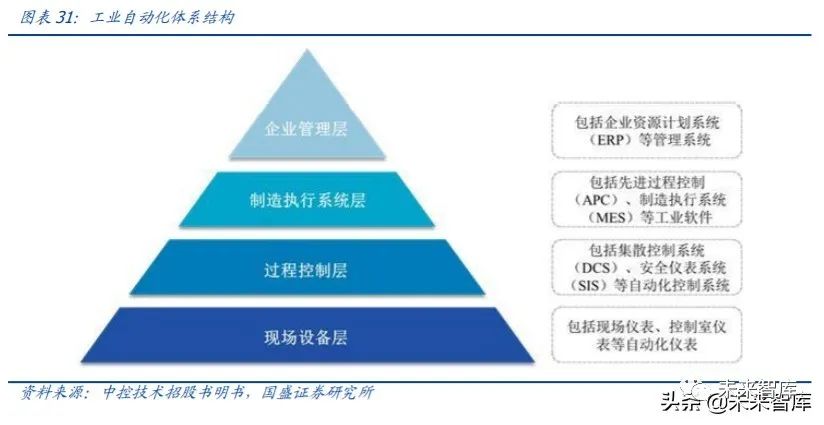 图表 31：工业自动化体系结构

企业管理层

制造执行系统层

过程控制层

现场设备层

包括企业资源计划系统（ERP）等管理系统

包括先进过程控制（APC）、制造执行系统（MES）等工业软件

包括集散控制系统（DCS）、安全仪表系统（SIS）等自动化控制系统

包括现场仪表、控制室仪表等自动化仪表

资料来源：中控技术招股书明书，国盛证券研究所

未来智库

头条 @未来智库